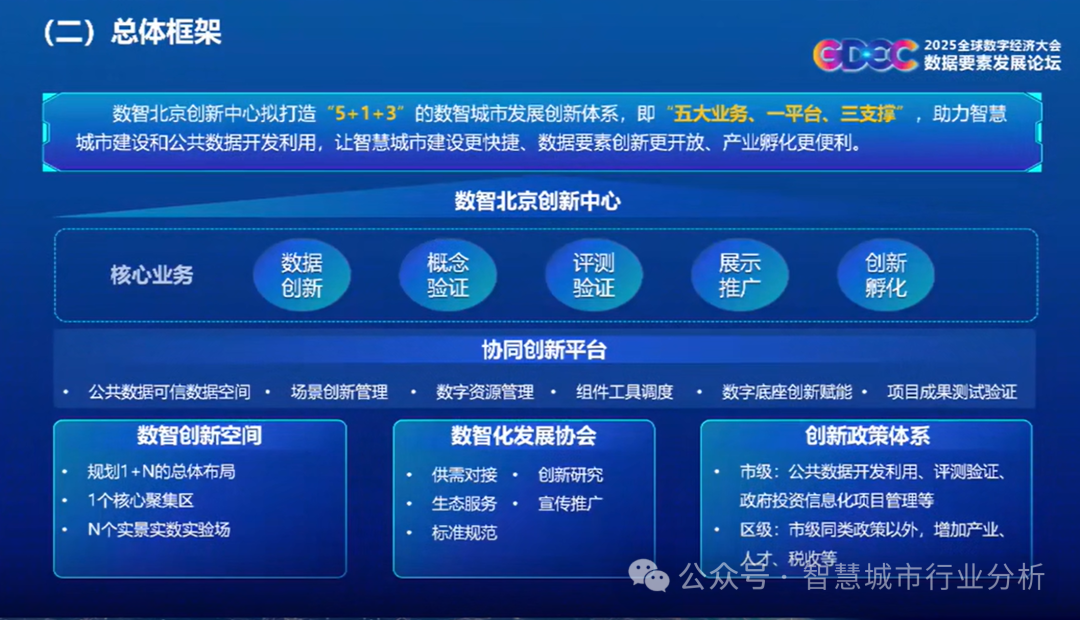 （二）总体框架

GDEC 2025全球数字经济大会 数据要素发展论坛

数智北京创新中心拟打造“5+1+3”的数智城市发展创新体系，即“五大业务、一平台、三支撑”，助力智慧城市建设和公共数据开发利用，让智慧城市建设更快捷、数据要素创新更开放、产业孵化更便利。

数智北京创新中心

核心业务

数据创新

概念验证

评测验证

展示推广

创新孵化

协同创新平台

• 公共数据可信数据空间 • 场景创新管理 • 数字资源管理 • 组件工具调度 • 数字底座创新赋能 • 项目成果测试验证

数智创新空间

• 规划1+N的总体布局
• 1个核心聚集区
• N个实景实数实验场

数智化发展协会

• 供需对接 • 创新研究
• 生态服务 • 宣传推广
• 标准规范

创新政策体系

• 市级：公共数据开发利用、评测验证、政府投资信息化项目管理等
• 区级：市级同类政策以外，增加产业、人才、税收等

公众号 · 智慧城市行业分析